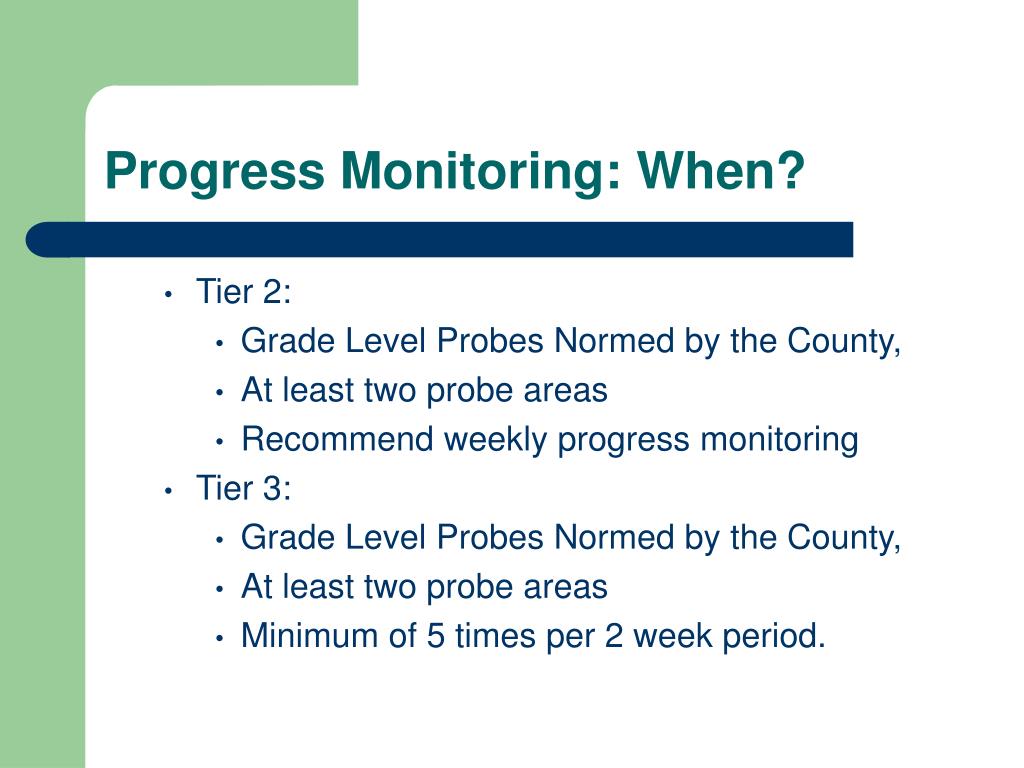 Progress Monitoring: When?

• Tier 2:
  • Grade Level Probes Normed by the County,
  • At least two probe areas
  • Recommend weekly progress monitoring
• Tier 3:
  • Grade Level Probes Normed by the County,
  • At least two probe areas
  • Minimum of 5 times per 2 week period.